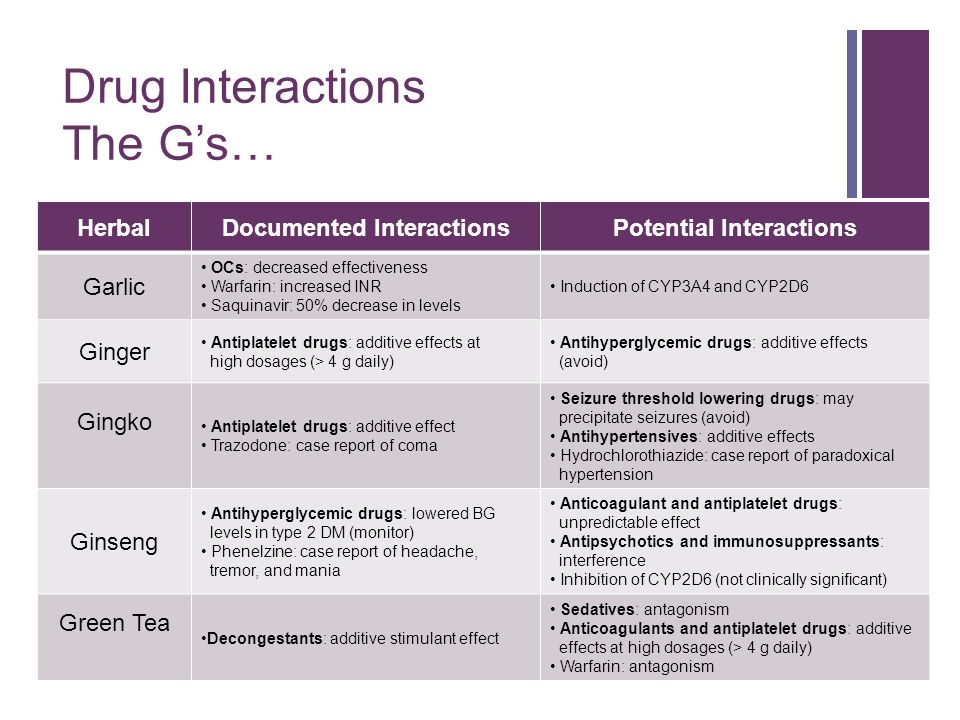 Drug Interactions
The G's…

| Herbal | Documented Interactions | Potential Interactions |
|---|---|---|
| Garlic | • OCs: decreased effectiveness • Warfarin: increased INR • Saquinavir: 50% decrease in levels | • Induction of CYP3A4 and CYP2D6 |
| Ginger | • Antiplatelet drugs: additive effects at high dosages (> 4 g daily) | • Antihyperglycemic drugs: additive effects (avoid) |
| Gingko | • Antiplatelet drugs: additive effect • Trazodone: case report of coma | • Seizure threshold lowering drugs: may precipitate seizures (avoid) • Antihypertensives: additive effects • Hydrochlorothiazide: case report of paradoxical hypertension |
| Ginseng | • Antihyperglycemic drugs: lowered BG levels in type 2 DM (monitor) • Phenelzine: case report of headache, tremor, and mania | • Anticoagulant and antiplatelet drugs: unpredictable effect • Antipsychotics and immunosuppressants: interference • Inhibition of CYP2D6 (not clinically significant) |
| Green Tea | •Decongestants: additive stimulant effect | • Sedatives: antagonism • Anticoagulants and antiplatelet drugs: additive effects at high dosages (> 4 g daily) • Warfarin: antagonism |